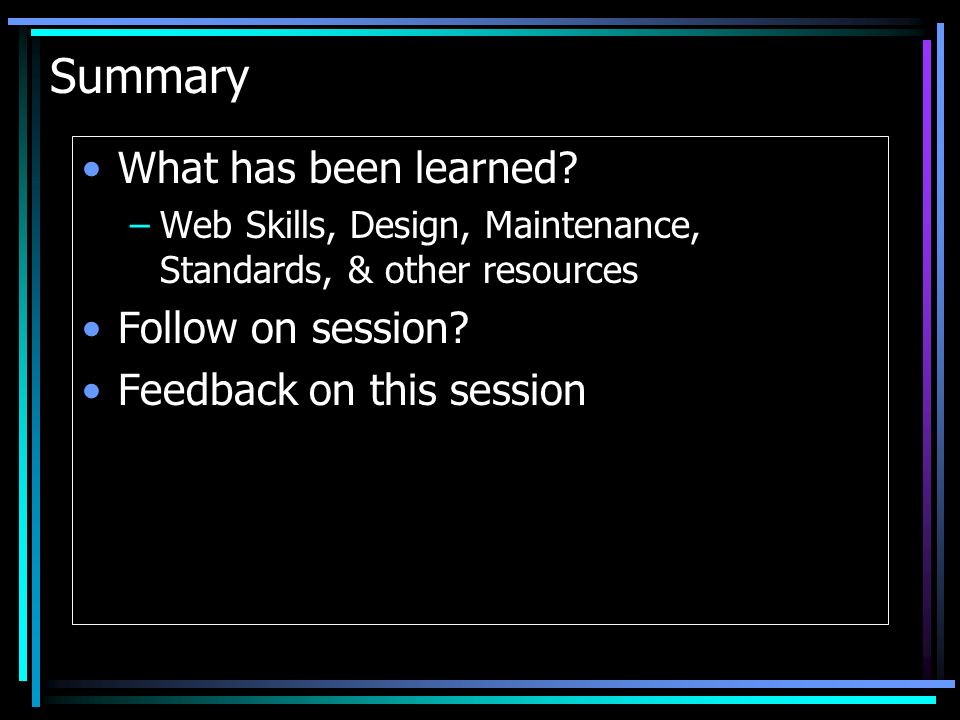 Summary

• What has been learned?
– Web Skills, Design, Maintenance, Standards, & other resources
• Follow on session?
• Feedback on this session